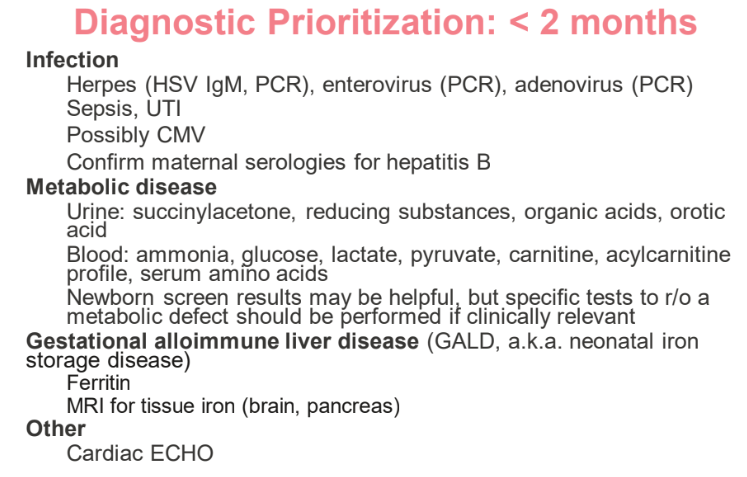 Diagnostic Prioritization: < 2 months

Infection

Herpes (HSV IgM, PCR), enterovirus (PCR), adenovirus (PCR)

Sepsis, UTI

Possibly CMV

Confirm maternal serologies for hepatitis B

Metabolic disease

Urine: succinylacetone, reducing substances, organic acids, orotic acid

Blood: ammonia, glucose, lactate, pyruvate, carnitine, acylcarnitine profile, serum amino acids

Newborn screen results may be helpful, but specific tests to r/o a metabolic defect should be performed if clinically relevant

Gestational alloimmune liver disease (GALD, a.k.a. neonatal iron storage disease)

Ferritin

MRI for tissue iron (brain, pancreas)

Other

Cardiac ECHO